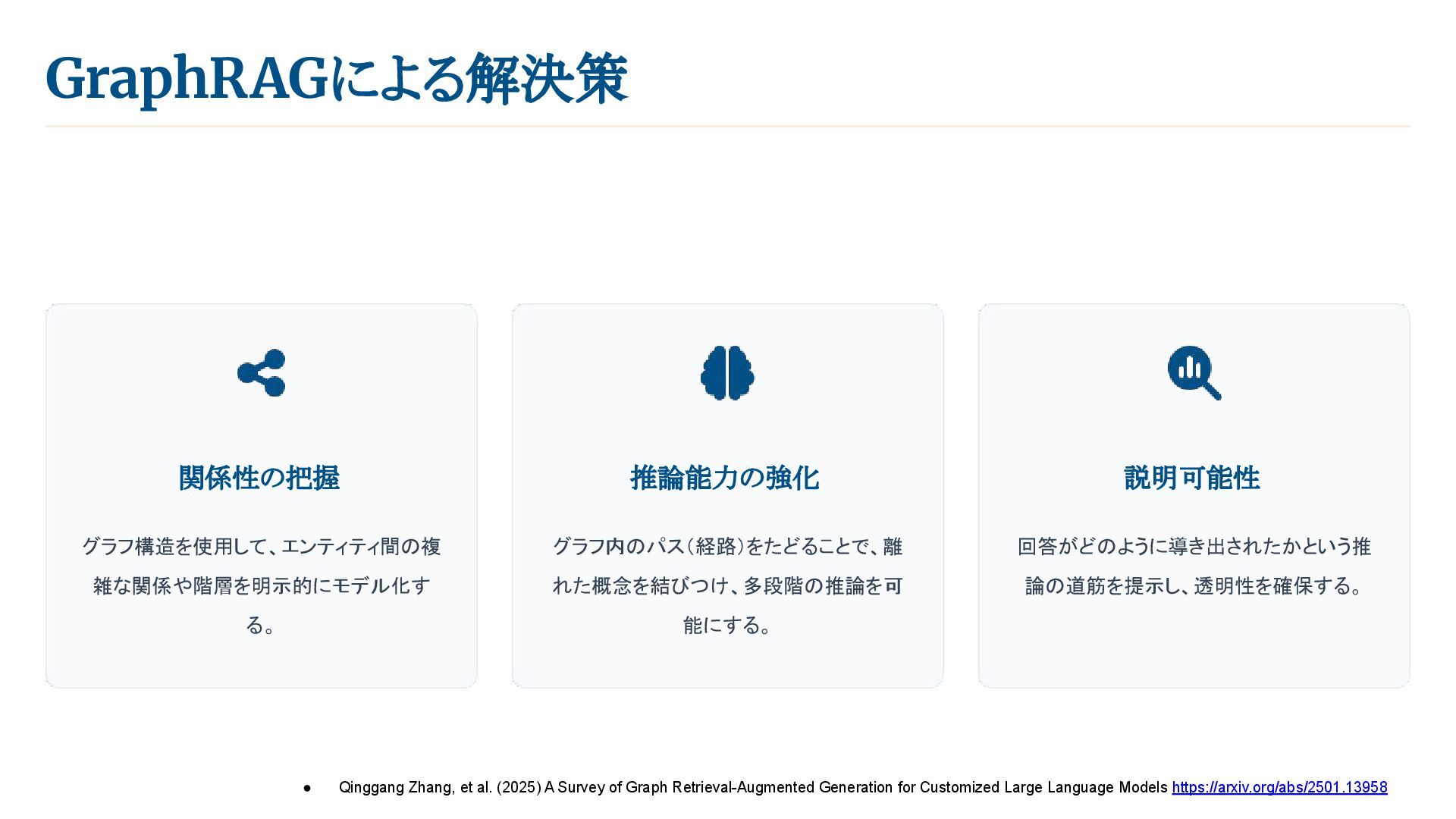 GraphRAGによる解決策

関係性の把握

グラフ構造を使用して、エンティティ間の複雑な関係や階層を明示的にモデル化する。

推論能力の強化

グラフ内のパス（経路）をたどることで、離れた概念を結びつけ、多段階の推論を可能にする。

説明可能性

回答がどのように導き出されたかという推論の道筋を提示し、透明性を確保する。

● Qinggang Zhang, et al. (2025) A Survey of Graph Retrieval-Augmented Generation for Customized Large Language Models https://arxiv.org/abs/2501.13958